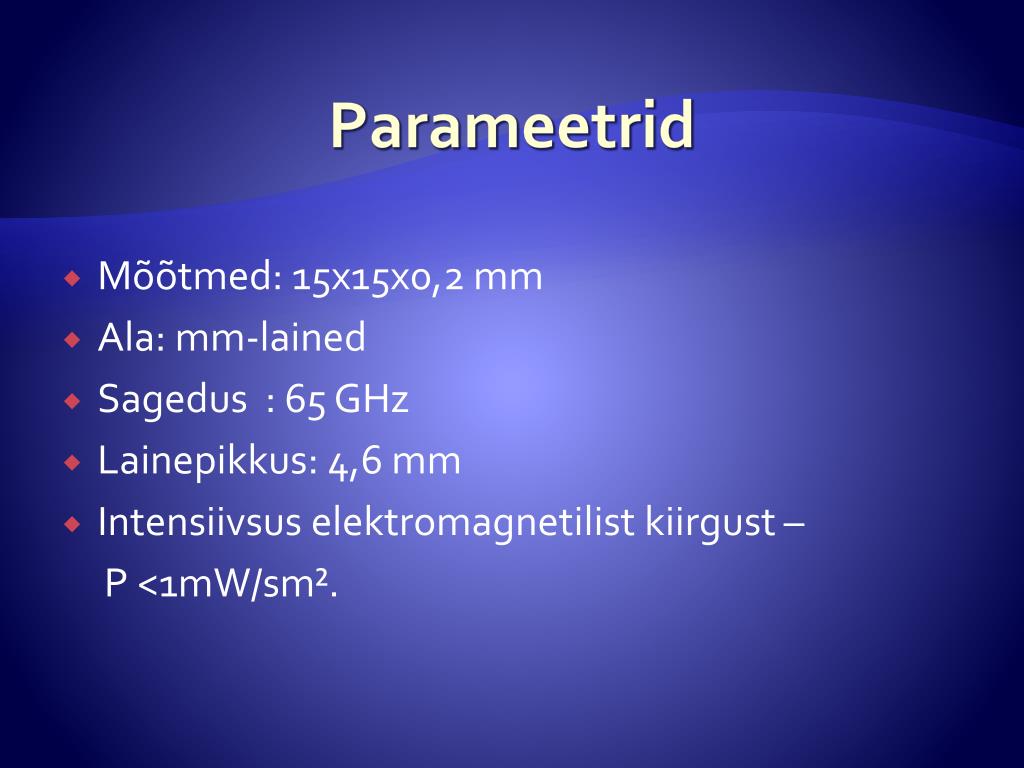 Parameetrid

Mõõtmed: 15x15x0,2 mm
Ala: mm-lained
Sagedus : 65 GHz
Lainepikkus: 4,6 mm
Intensiivsus elektromagnetilist kiirgust – P <1mW/sm².